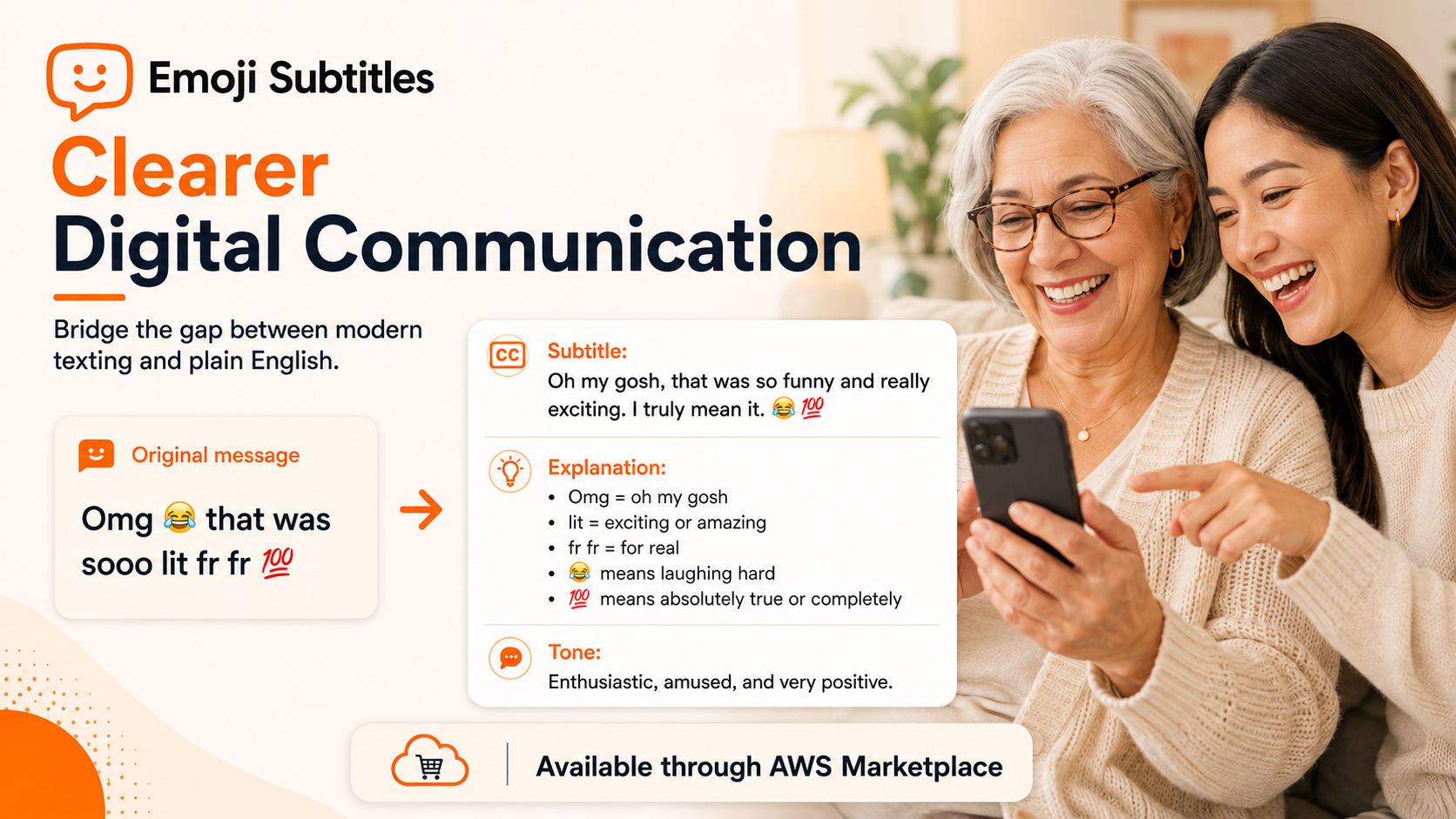 Emoji Subtitles

Clearer
Digital Communication

Bridge the gap between modern texting and plain English.

Original message

Omg 😂 that was sooo lit fr fr 💯

CC Subtitle:
Oh my gosh, that was so funny and really exciting. I truly mean it. 😂 💯

Explanation:
• Omg = oh my gosh
• lit = exciting or amazing
• fr fr = for real
• 😂 means laughing hard
• 💯 means absolutely true or completely

Tone:
Enthusiastic, amused, and very positive.

Available through AWS Marketplace